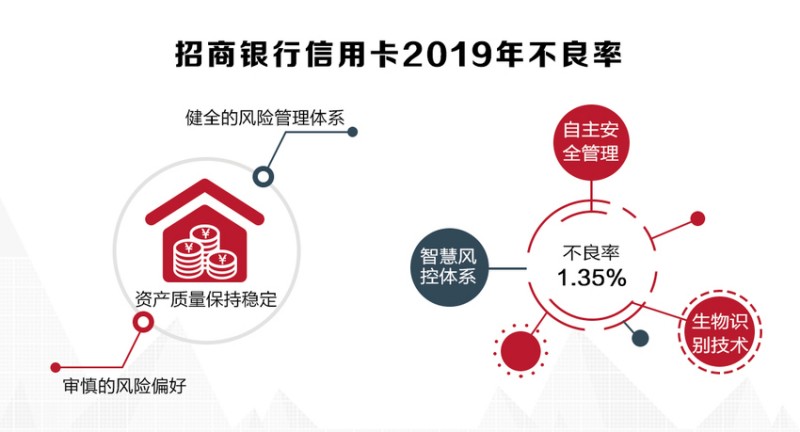 招商银行信用卡2019年不良率

健全的风险管理体系

¥

¥

¥

资产质量保持稳定

审慎的风险偏好

自主安全管理

智慧风控体系

不良率
1.35%

生物识别技术